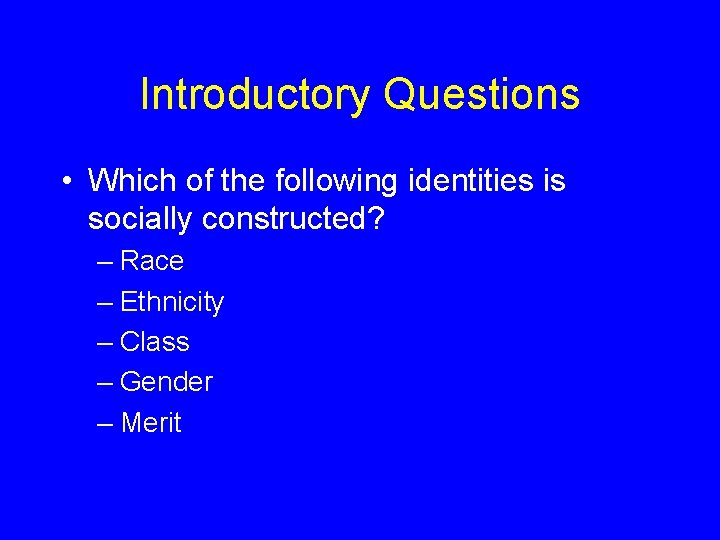 Introductory Questions

• Which of the following identities is socially constructed?
– Race
– Ethnicity
– Class
– Gender
– Merit